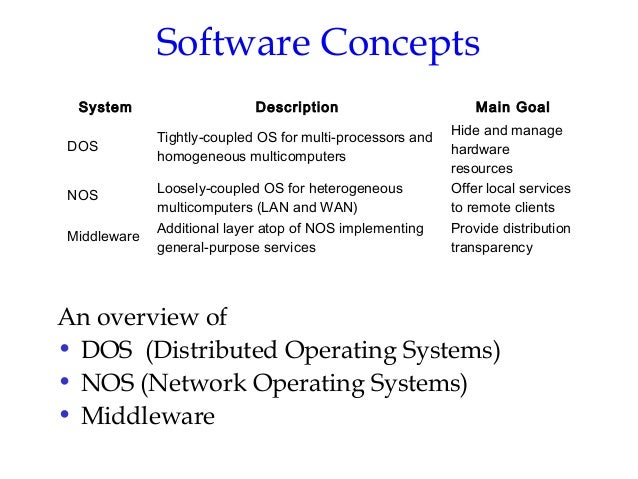 Software Concepts

| System | Description | Main Goal |
|---|---|---|
| DOS | Tightly-coupled OS for multi-processors and homogeneous multicomputers | Hide and manage hardware resources |
| NOS | Loosely-coupled OS for heterogeneous multicomputers (LAN and WAN) | Offer local services to remote clients |
| Middleware | Additional layer atop of NOS implementing general-purpose services | Provide distribution transparency |

An overview of
• DOS (Distributed Operating Systems)
• NOS (Network Operating Systems)
• Middleware